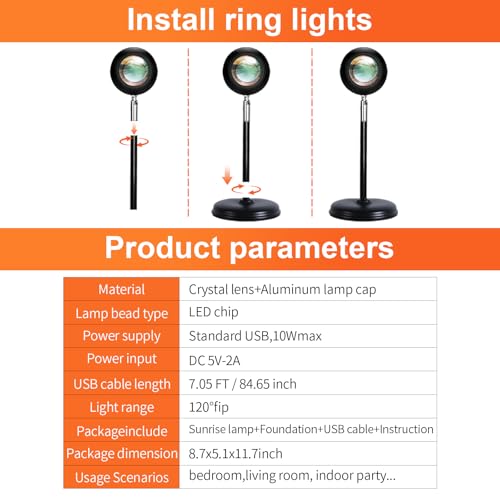 Install ring lights

Product parameters

| Material | Crystal lens+Aluminum lamp cap |
|---|---|
| Lamp bead type | LED chip |
| Power supply | Standard USB,10Wmax |
| Power input | DC 5V-2A |
| USB cable length | 7.05 FT / 84.65 inch |
| Light range | 120°fip |
| Packageinclude | Sunrise lamp+Foundation+USB cable+Instruction |
| Package dimension | 8.7x5.1x11.7inch |
| Usage Scenarios | bedroom,living room, indoor party... |